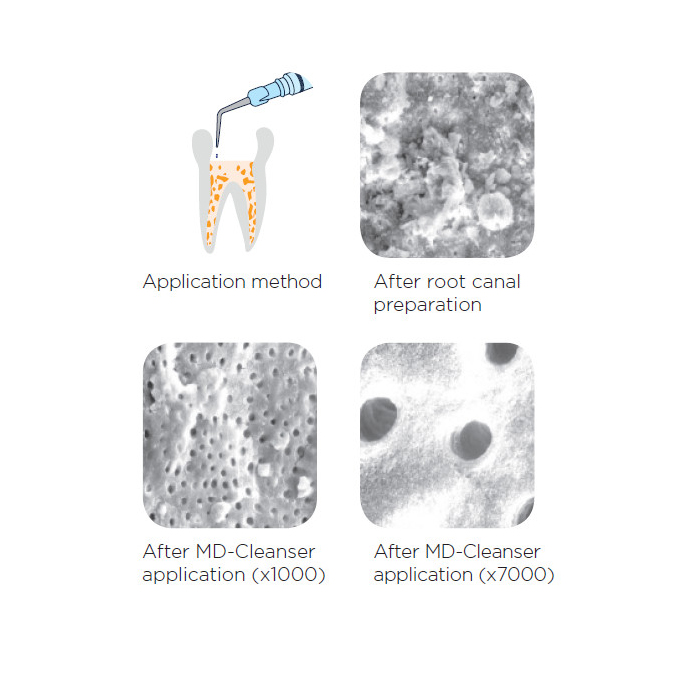 Application method

After root canal preparation

After MD-Cleanser application (x1000)

After MD-Cleanser application (x7000)